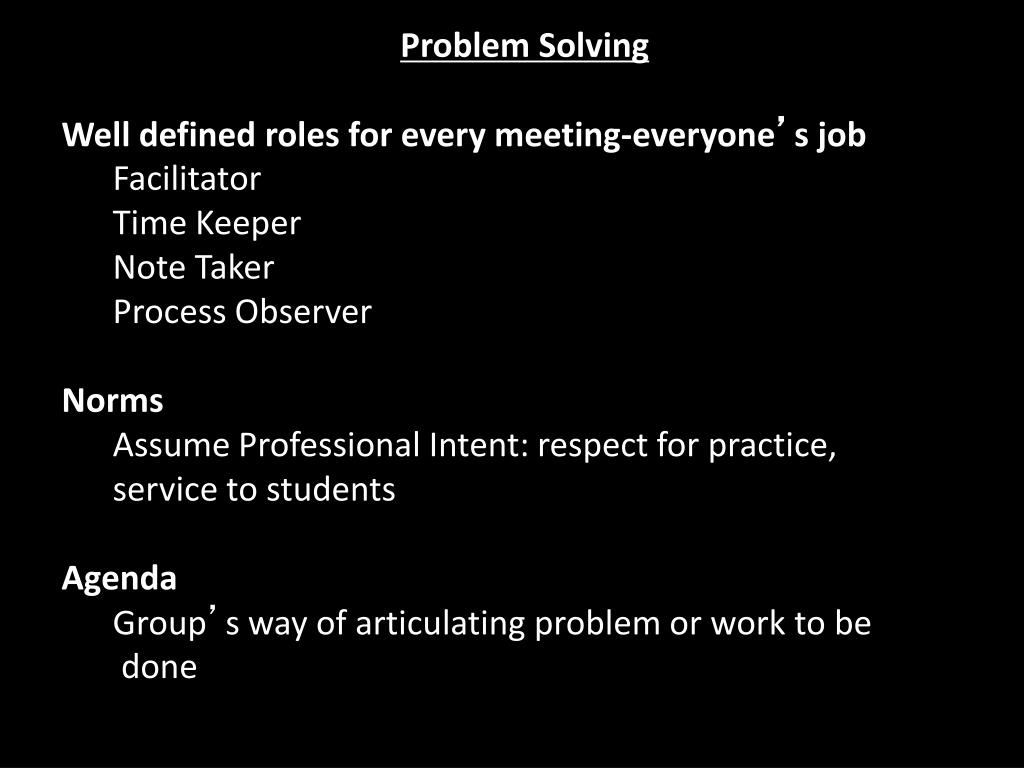 Problem Solving

Well defined roles for every meeting-everyone's job
Facilitator
Time Keeper
Note Taker
Process Observer

Norms
Assume Professional Intent: respect for practice, service to students

Agenda
Group's way of articulating problem or work to be done